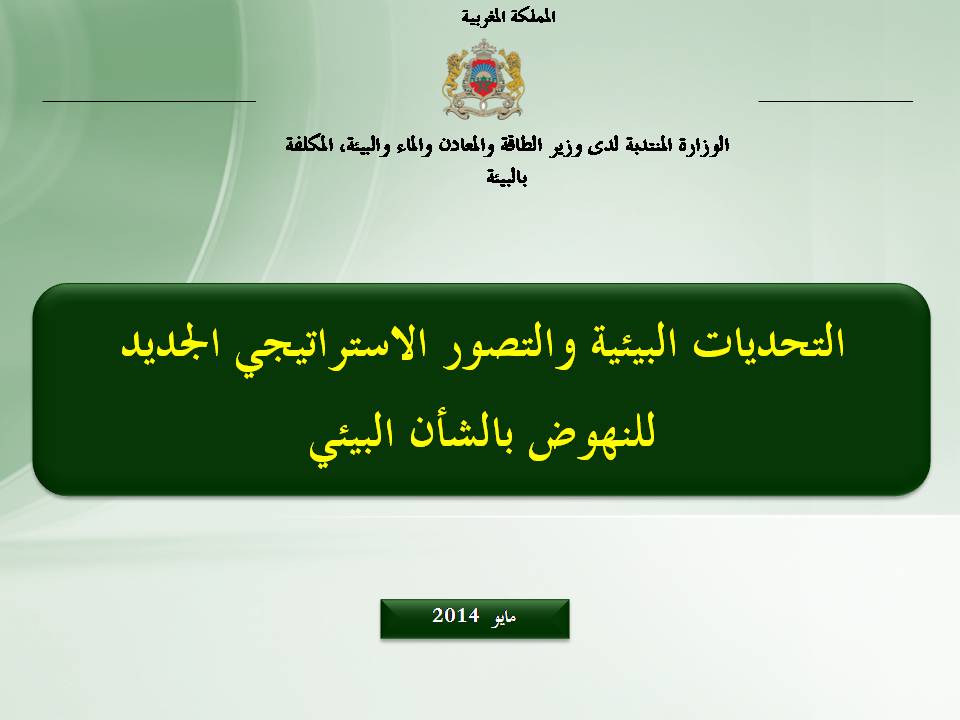 المملكة المغربية

الوزارة المنتدبة لدى وزير الطاقة والمعادن والماء والبيئة، المكلفة بالبيئة

التحديات البيئية والتصور الاستراتيجي الجديد للنهوض بالشأن البيئي

مايو 2014